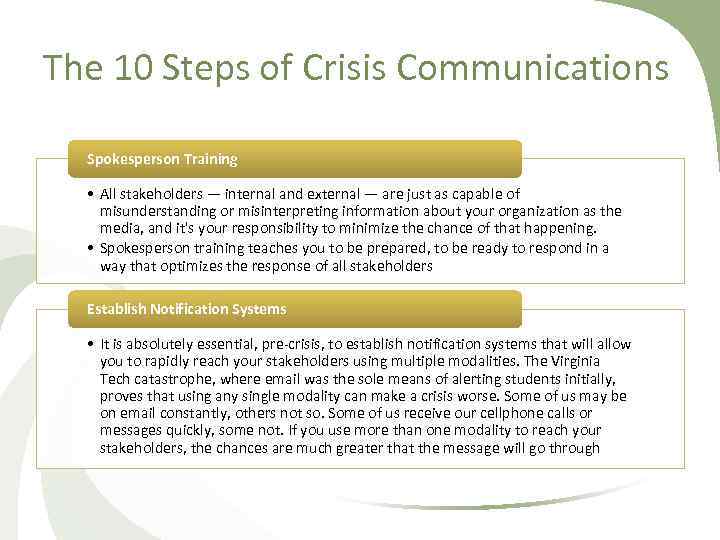 The 10 Steps of Crisis Communications

Spokesperson Training

• All stakeholders — internal and external — are just as capable of misunderstanding or misinterpreting information about your organization as the media, and it's your responsibility to minimize the chance of that happening.
• Spokesperson training teaches you to be prepared, to be ready to respond in a way that optimizes the response of all stakeholders

Establish Notification Systems

• It is absolutely essential, pre-crisis, to establish notification systems that will allow you to rapidly reach your stakeholders using multiple modalities. The Virginia Tech catastrophe, where email was the sole means of alerting students initially, proves that using any single modality can make a crisis worse. Some of us may be on email constantly, others not so. Some of us receive our cellphone calls or messages quickly, some not. If you use more than one modality to reach your stakeholders, the chances are much greater that the message will go through